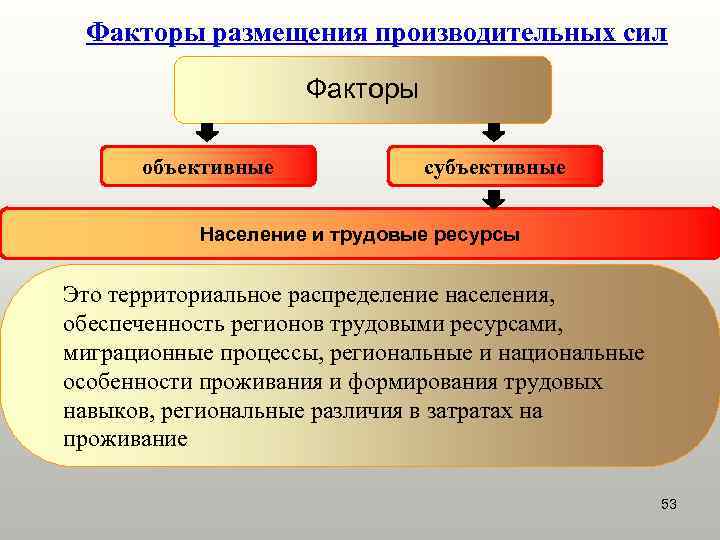 Факторы размещения производительных сил

Факторы

объективные

субъективные

Население и трудовые ресурсы

Это территориальное распределение населения, обеспеченность регионов трудовыми ресурсами, миграционные процессы, региональные и национальные особенности проживания и формирования трудовых навыков, региональные различия в затратах на проживание

53